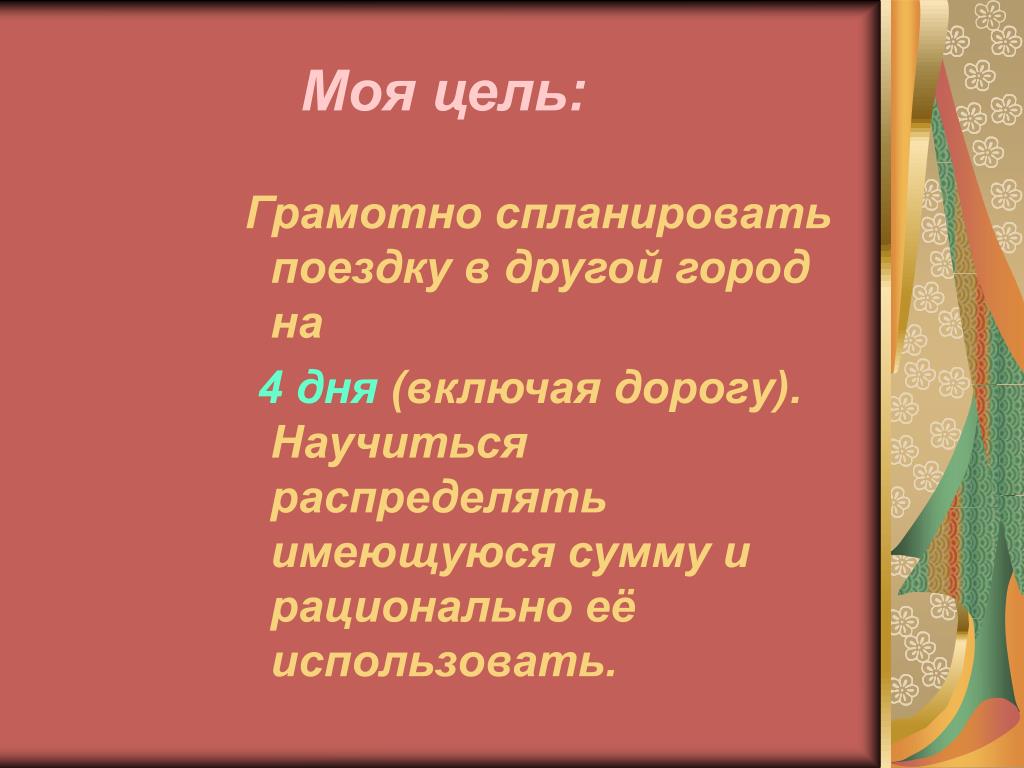 Моя цель:

Грамотно спланировать поездку в другой город на

4 дня (включая дорогу). Научиться распределять имеющуюся сумму и рационально её использовать.